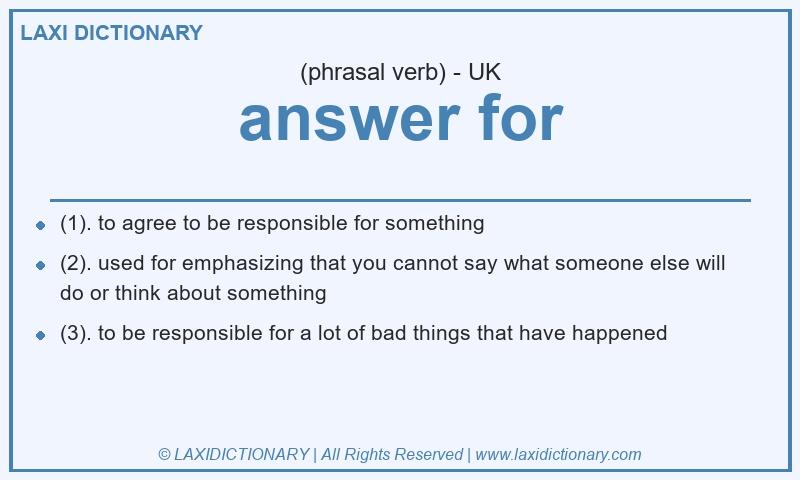 LAXI DICTIONARY

(phrasal verb) - UK

answer for

- (1). to agree to be responsible for something
- (2). used for emphasizing that you cannot say what someone else will do or think about something
- (3). to be responsible for a lot of bad things that have happened

© LAXIDICTIONARY | All Rights Reserved | www.laxidictionary.com